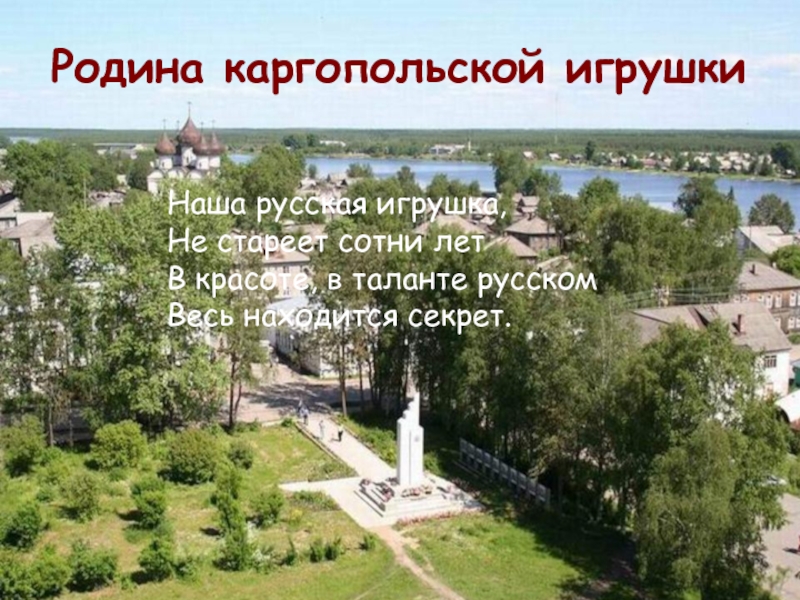 Родина каргопольской игрушки

Наша русская игрушка,
Не стареет сотни лет
В красоте, в таланте русском
Весь находится секрет.